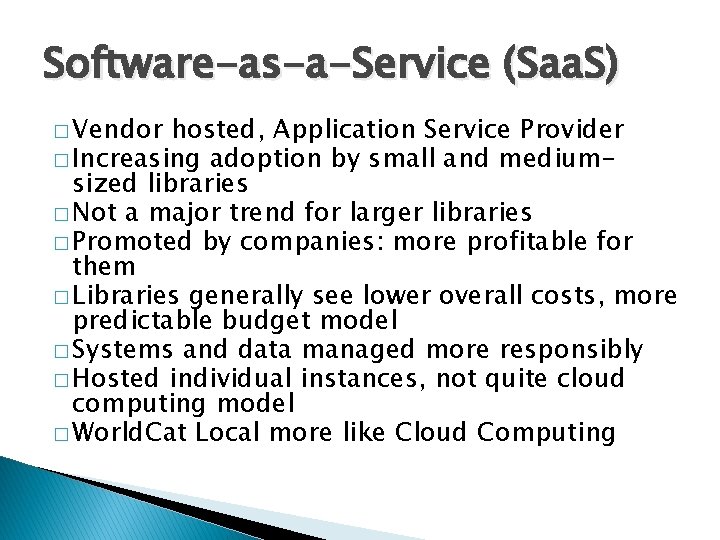 Software-as-a-Service (SaaS)

□ Vendor hosted, Application Service Provider
□ Increasing adoption by small and medium-sized libraries
□ Not a major trend for larger libraries
□ Promoted by companies: more profitable for them
□ Libraries generally see lower overall costs, more predictable budget model
□ Systems and data managed more responsibly
□ Hosted individual instances, not quite cloud computing model
□ WorldCat Local more like Cloud Computing